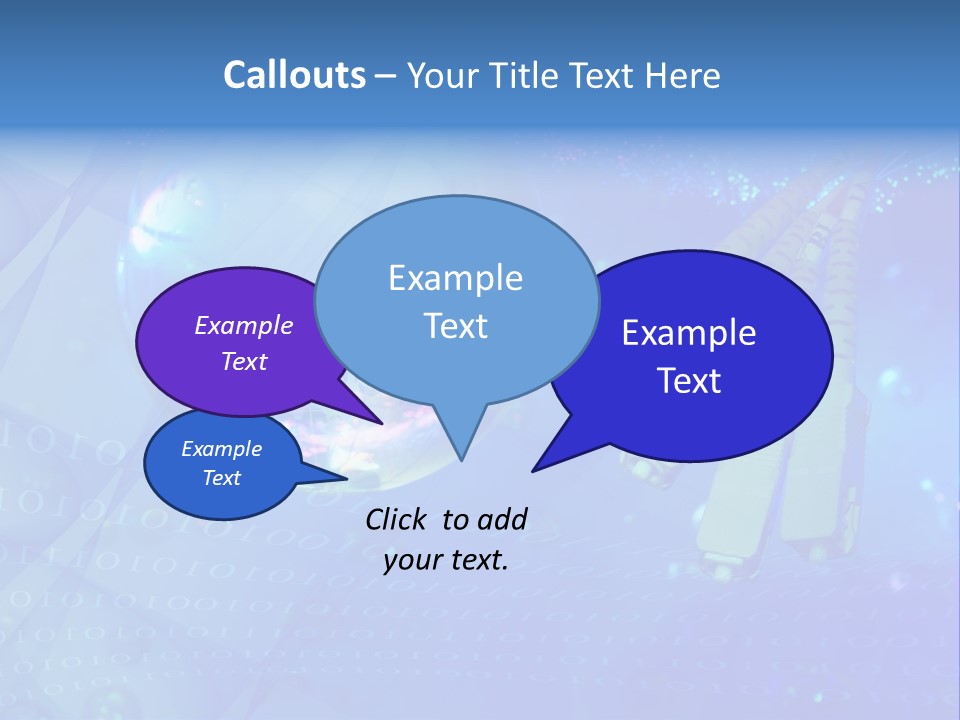 Callouts – Your Title Text Here

Example Text

Example Text

Example Text

Example Text

Click to add your text.